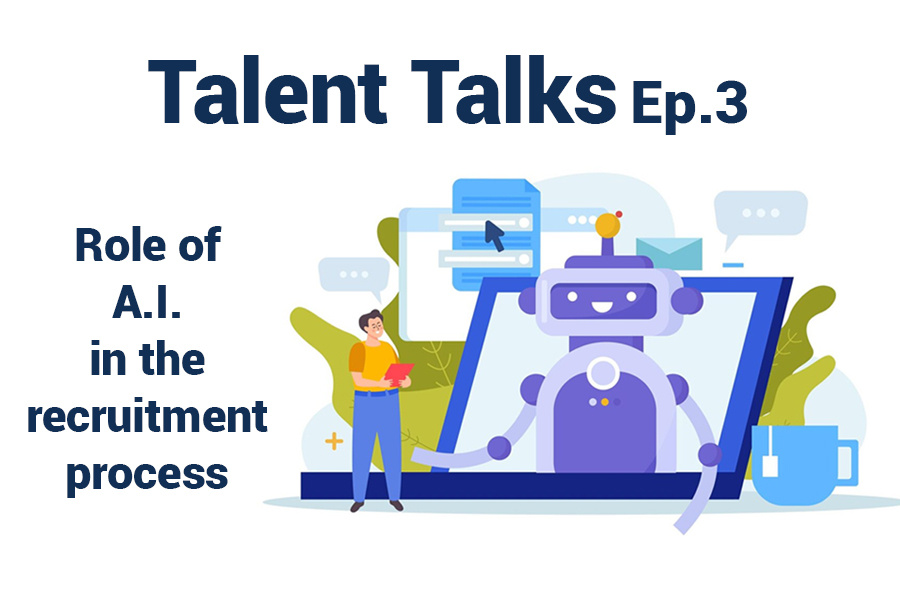 Talent Talks Ep.3

Role of A.I. in the recruitment process